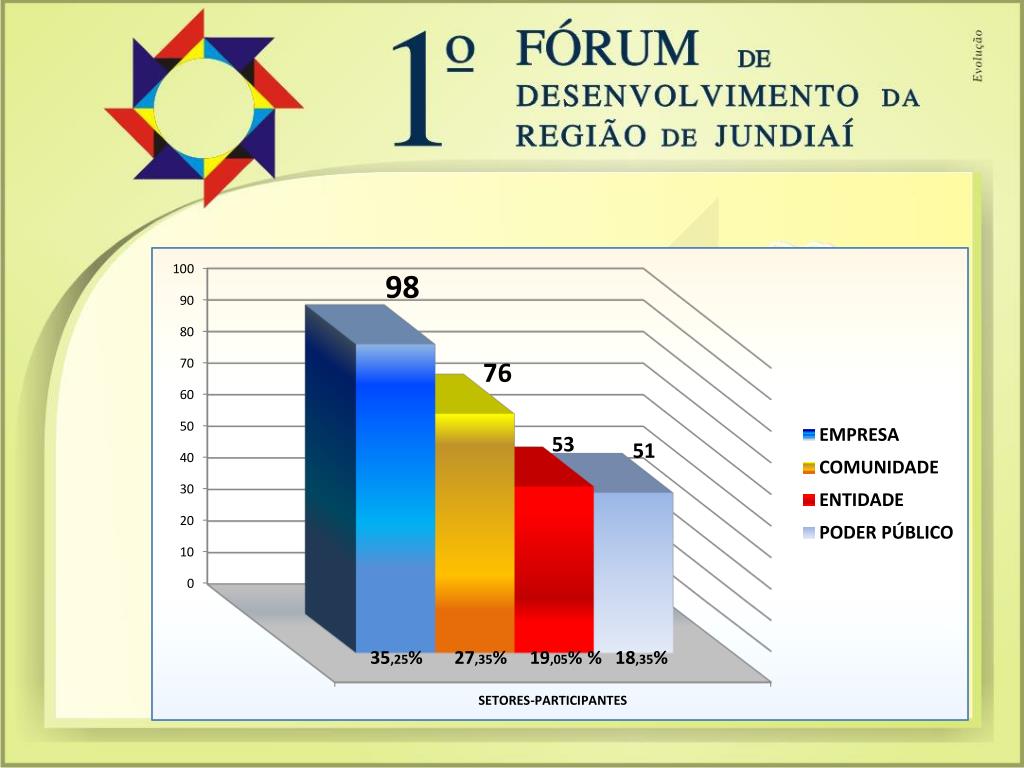 1º FÓRUM DE DESENVOLVIMENTO DA REGIÃO DE JUNDIAÍ

Evolução

100
90
80
70
60
50
40
30
20
10
0

98
76
53
51

EMPRESA
COMUNIDADE
ENTIDADE
PODER PÚBLICO

35,25% 27,35% 19,05% % 18,35%

SETORES-PARTICIPANTES